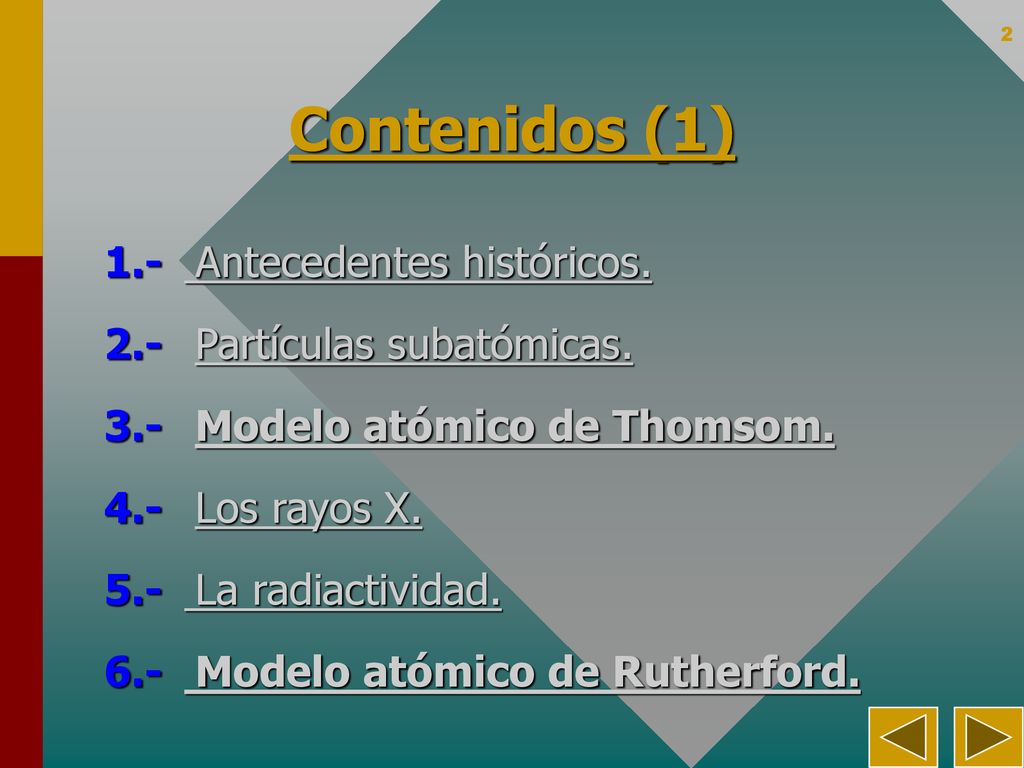 2

Contenidos (1)

1.- Antecedentes históricos.

2.- Partículas subatómicas.

3.- Modelo atómico de Thomsom.

4.- Los rayos X.

5.- La radiactividad.

6.- Modelo atómico de Rutherford.